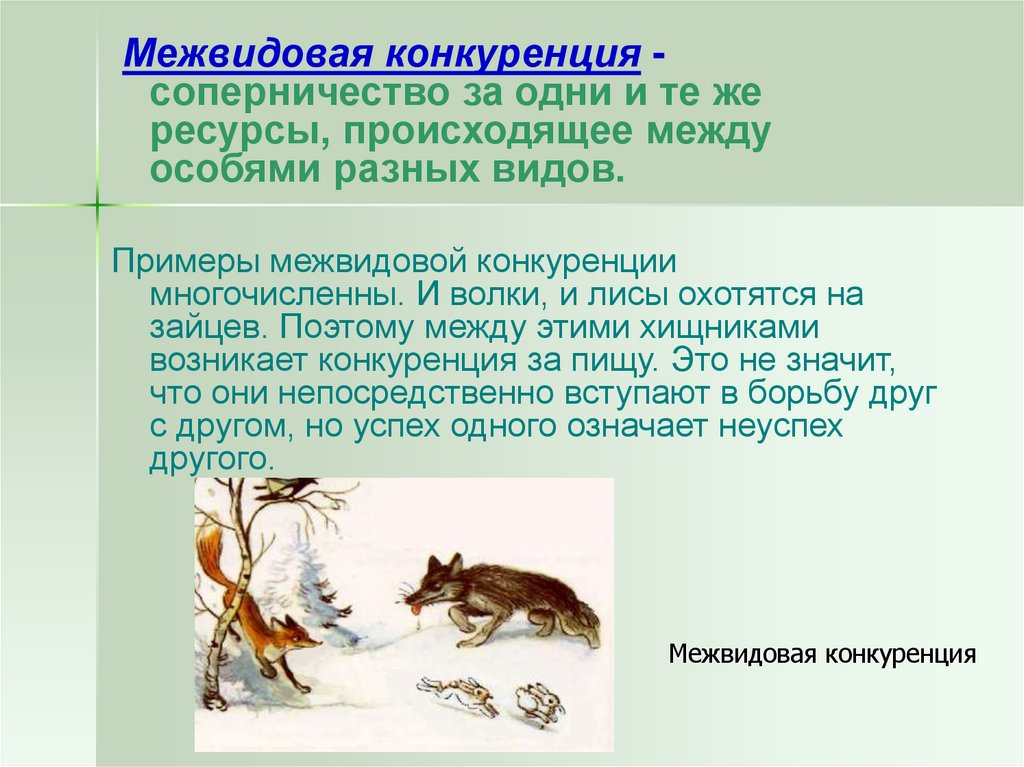 Межвидовая конкуренция - соперничество за одни и те же ресурсы, происходящее между особями разных видов.

Примеры межвидовой конкуренции многочисленны. И волки, и лисы охотятся на зайцев. Поэтому между этими хищниками возникает конкуренция за пищу. Это не значит, что они непосредственно вступают в борьбу друг с другом, но успех одного означает неуспех другого.

Межвидовая конкуренция